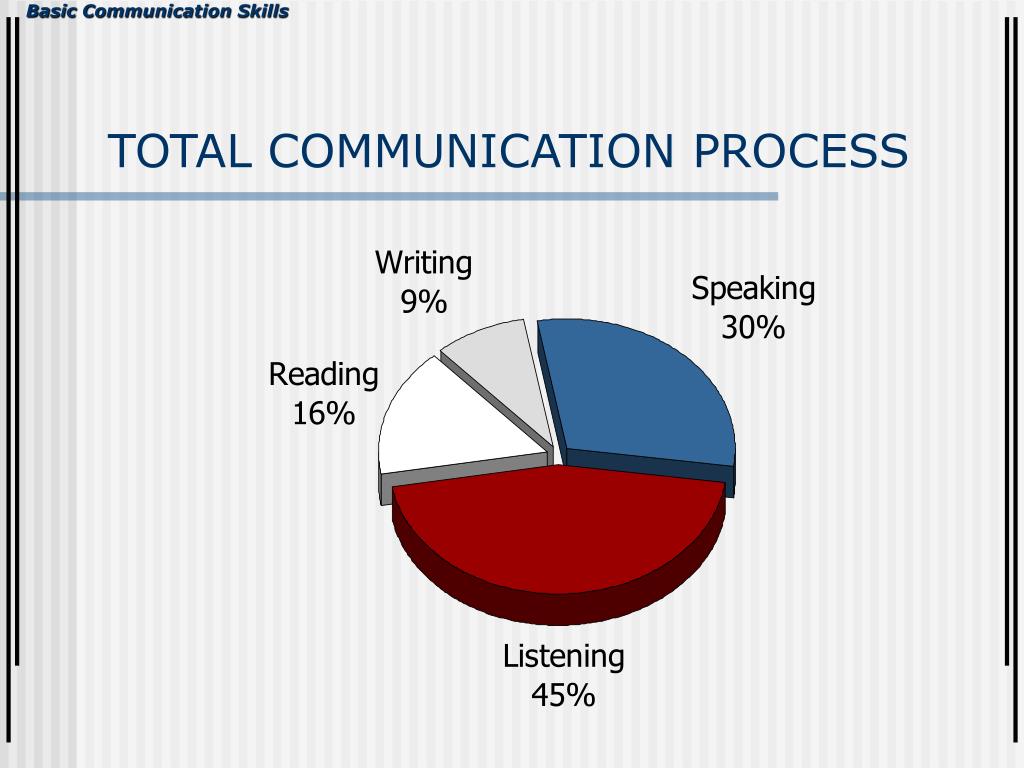 Basic Communication Skills

TOTAL COMMUNICATION PROCESS

Writing
9%

Speaking
30%

Reading
16%

Listening
45%